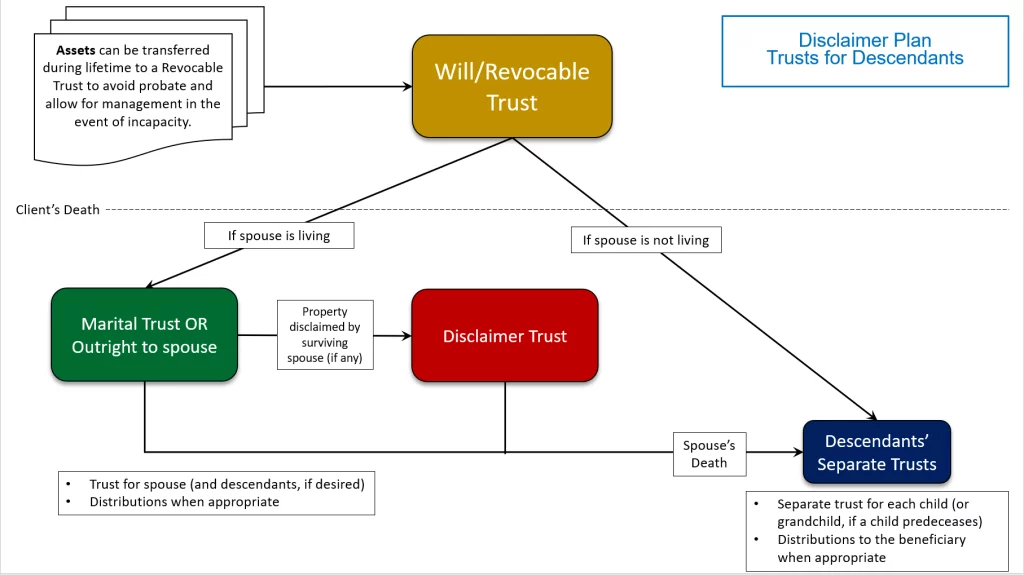 Assets can be transferred during lifetime to a Revocable Trust to avoid probate and allow for management in the event of incapacity.

Will/Revocable Trust

Disclaimer Plan
Trusts for Descendants

Client's Death

If spouse is living

If spouse is not living

Marital Trust OR Outright to spouse

Property disclaimed by surviving spouse (if any)

Disclaimer Trust

Spouse's Death

Descendants' Separate Trusts

• Trust for spouse (and descendants, if desired)
• Distributions when appropriate

• Separate trust for each child (or grandchild, if a child predeceases)
• Distributions to the beneficiary when appropriate